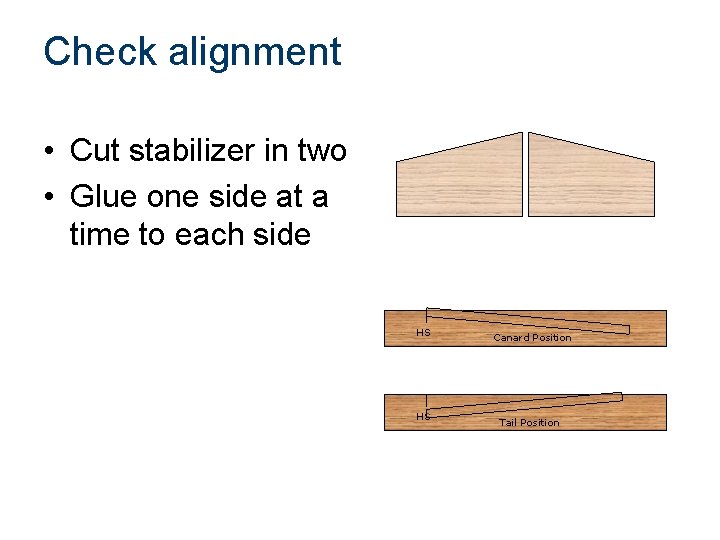 Check alignment

• Cut stabilizer in two
• Glue one side at a time to each side

HS
Canard Position

HS
Tail Position